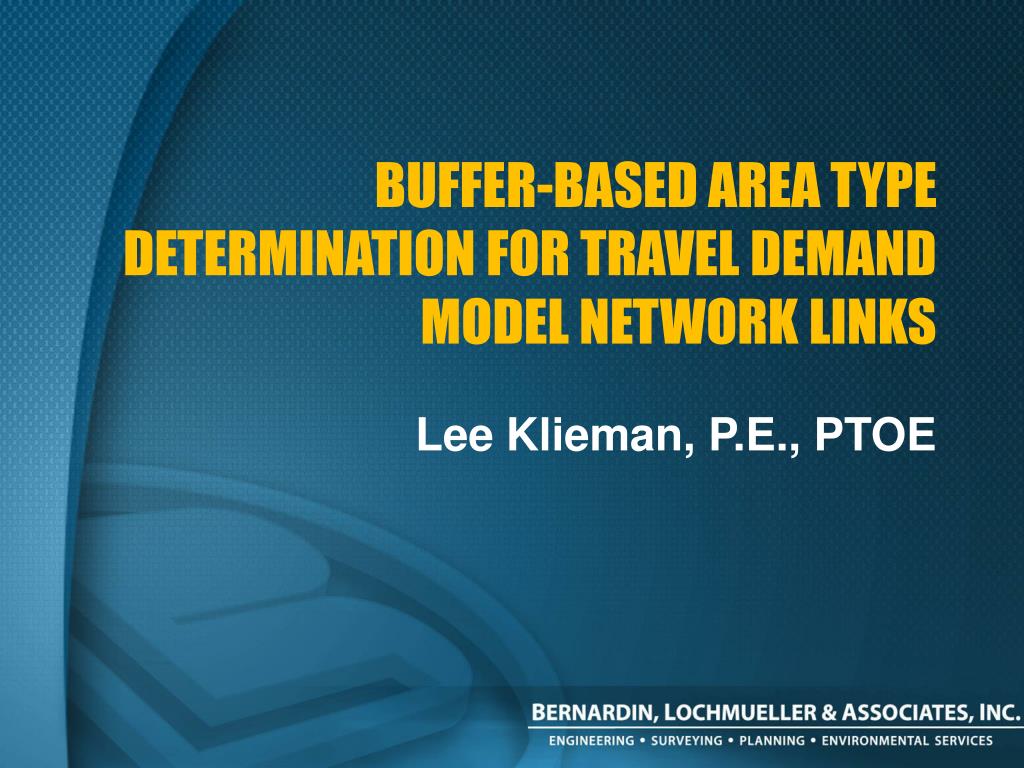 BUFFER-BASED AREA TYPE DETERMINATION FOR TRAVEL DEMAND MODEL NETWORK LINKS

Lee Klieman, P.E., PTOE

BERNARDIN, LOCHMUELLER & ASSOCIATES, INC.
ENGINEERING • SURVEYING • PLANNING • ENVIRONMENTAL SERVICES